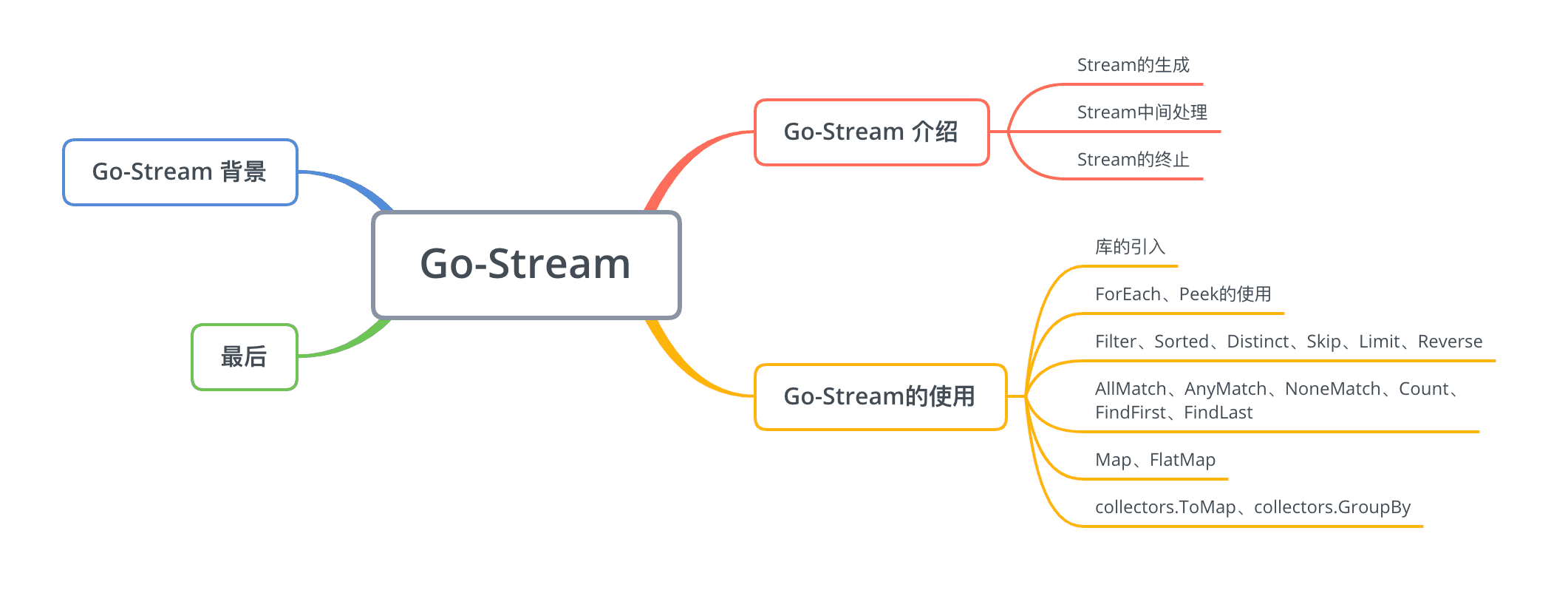 Go-Stream

Go-Stream 背景

最后

Go-Stream 介绍

Stream的生成

Stream中间处理

Stream的终止

Go-Stream的使用

库的引入

ForEach、Peek的使用

Filter、Sorted、Distinct、Skip、Limit、Reverse

AllMatch、AnyMatch、NoneMatch、Count、FindFirst、FindLast

Map、FlatMap

collectors.ToMap、collectors.GroupBy